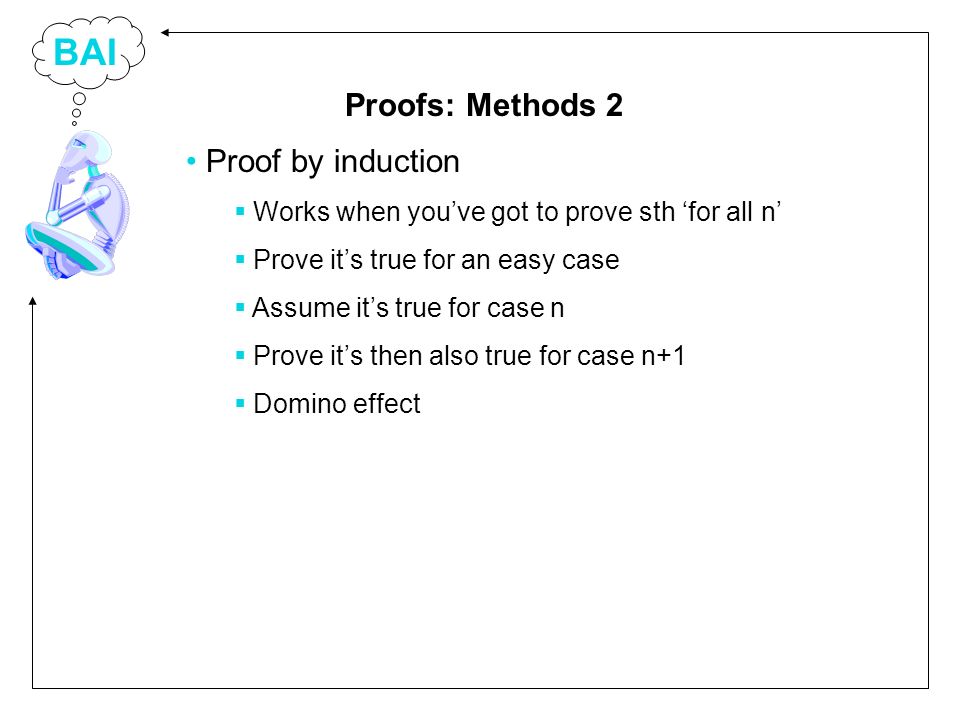 BAI

Proofs: Methods 2

• Proof by induction

▪ Works when you've got to prove sth 'for all n'

▪ Prove it's true for an easy case

▪ Assume it's true for case n

▪ Prove it's then also true for case n+1

▪ Domino effect